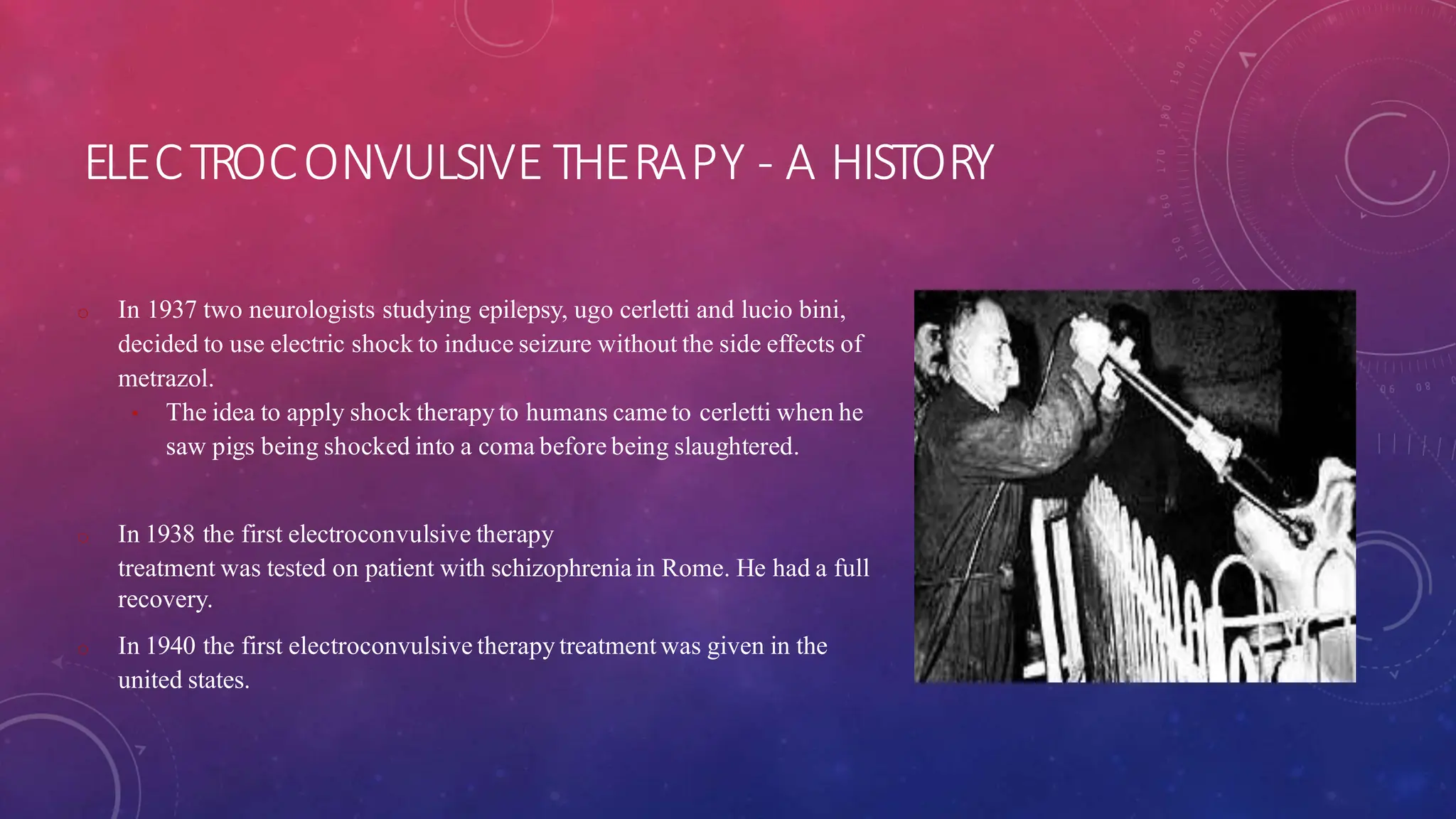 ELECTROCONVULSIVE THERAPY - A HISTORY

In 1937 two neurologists studying epilepsy, ugo cerletti and lucio bini, decided to use electric shock to induce seizure without the side effects of metrazol.

The idea to apply shock therapy to humans came to cerletti when he saw pigs being shocked into a coma before being slaughtered.

In 1938 the first electroconvulsive therapy treatment was tested on patient with schizophrenia in Rome. He had a full recovery.

In 1940 the first electroconvulsive therapy treatment was given in the united states.